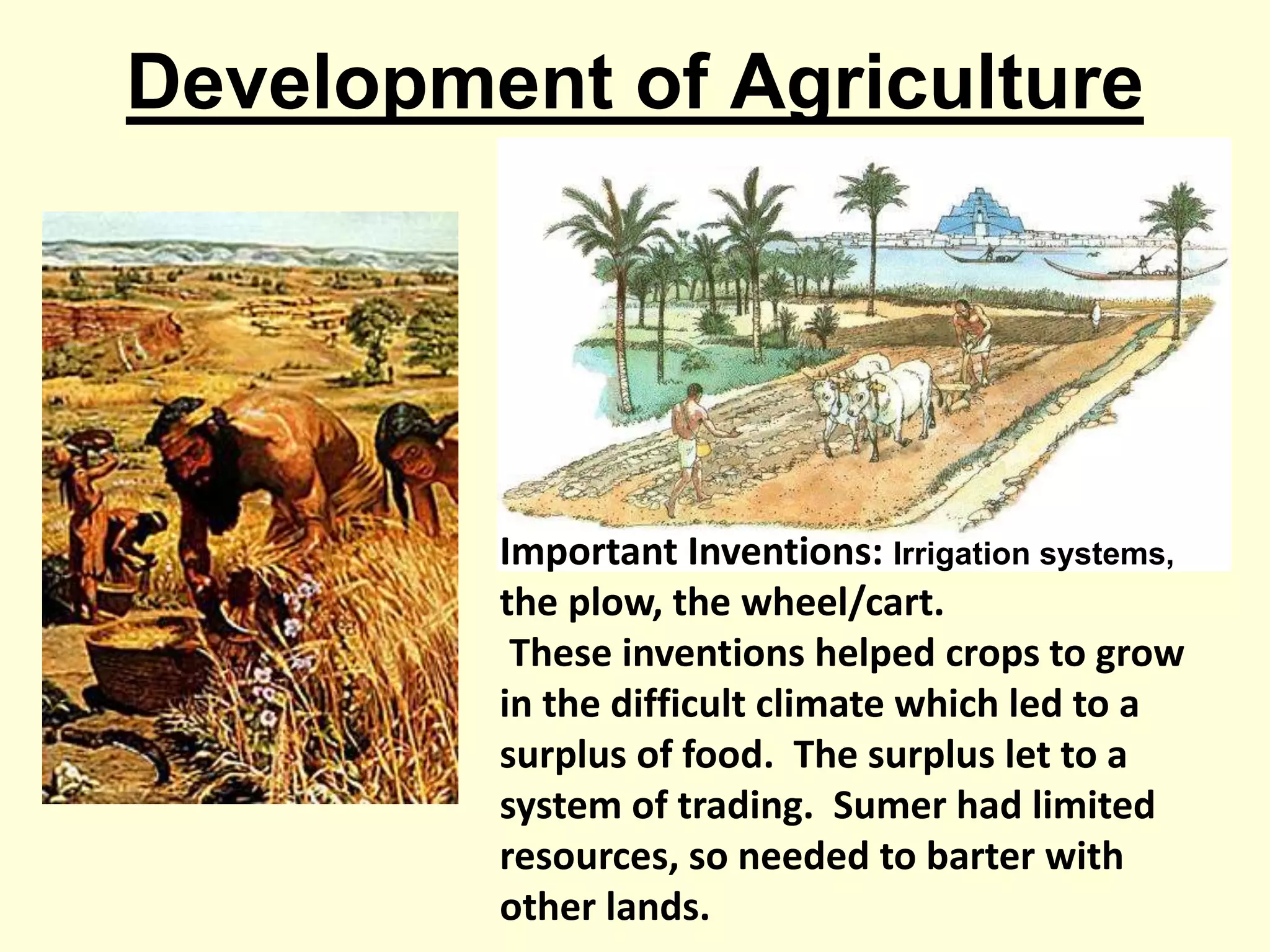 Development of Agriculture

Important Inventions: Irrigation systems, the plow, the wheel/cart.

These inventions helped crops to grow in the difficult climate which led to a surplus of food. The surplus let to a system of trading. Sumer had limited resources, so needed to barter with other lands.